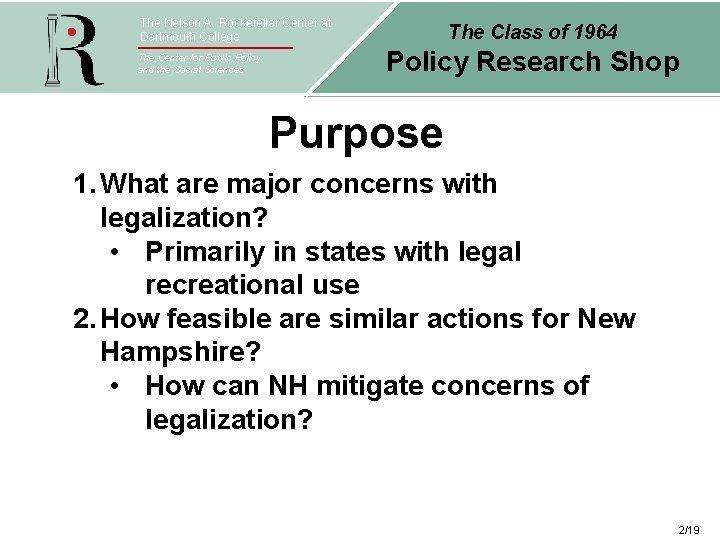 R

The Nelson A. Rockefeller Center at Dartmouth College

The Center for Public Policy and the Social Sciences

The Class of 1964
Policy Research Shop

Purpose

1. What are major concerns with legalization?
• Primarily in states with legal recreational use
2. How feasible are similar actions for New Hampshire?
• How can NH mitigate concerns of legalization?

2/19